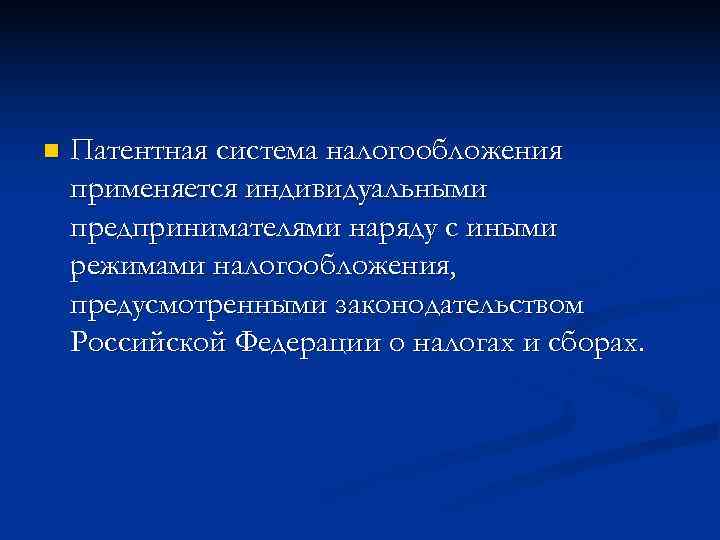 ■ Патентная система налогообложения применяется индивидуальными предпринимателями наряду с иными режимами налогообложения, предусмотренными законодательством Российской Федерации о налогах и сборах.